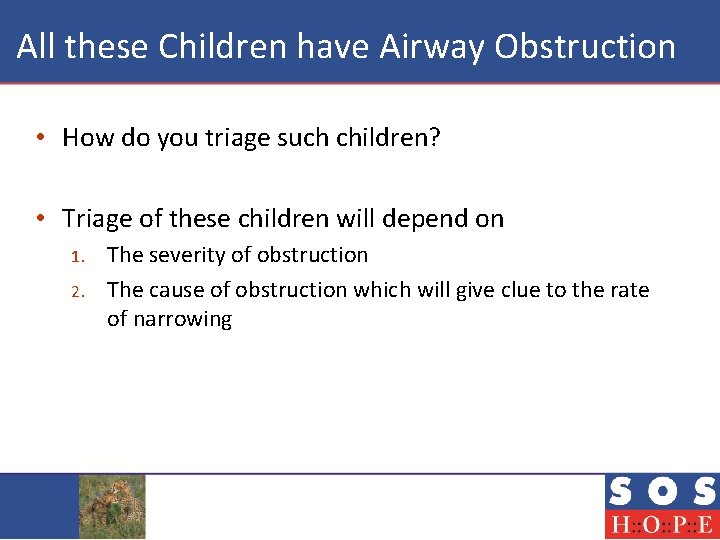 All these Children have Airway Obstruction

• How do you triage such children?

• Triage of these children will depend on

1. The severity of obstruction
2. The cause of obstruction which will give clue to the rate of narrowing

SOS
H::O::P::E